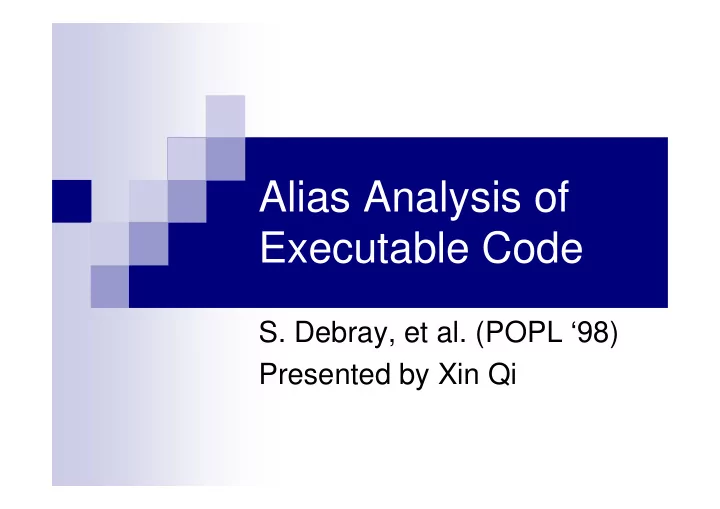 Alias Analysis of Executable Code

S. Debray, et al. (POPL ‘98)
Presented by Xin Qi